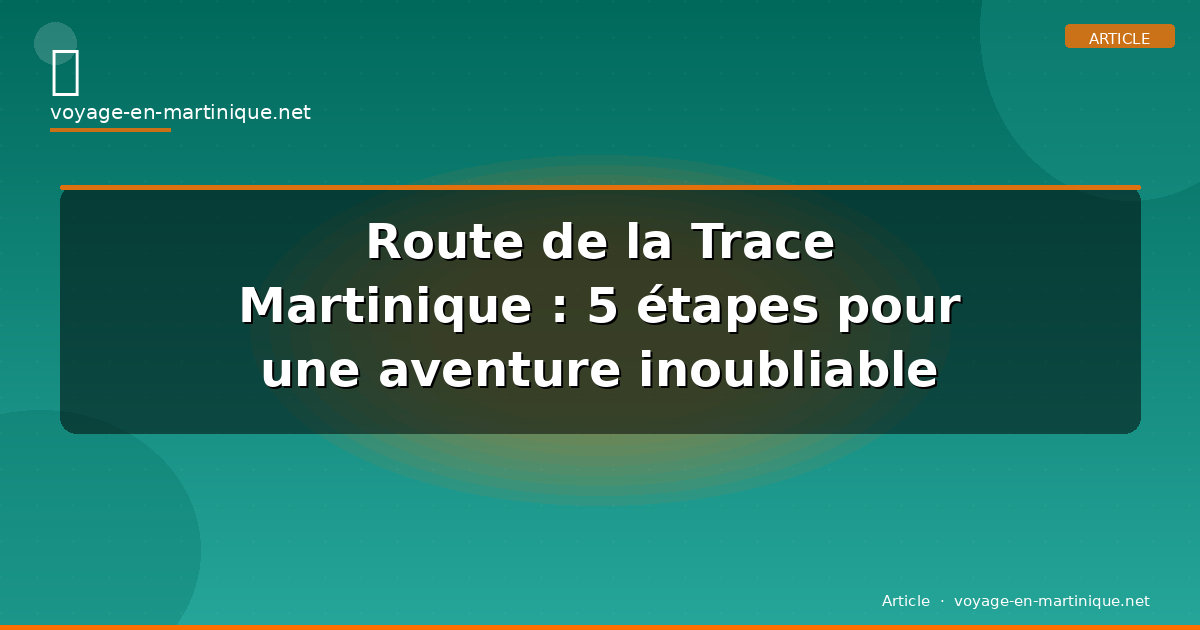 ARTICLE

voyage-en-martinique.net

Route de la Trace Martinique : 5 étapes pour une aventure inoubliable

Article · voyage-en-martinique.net